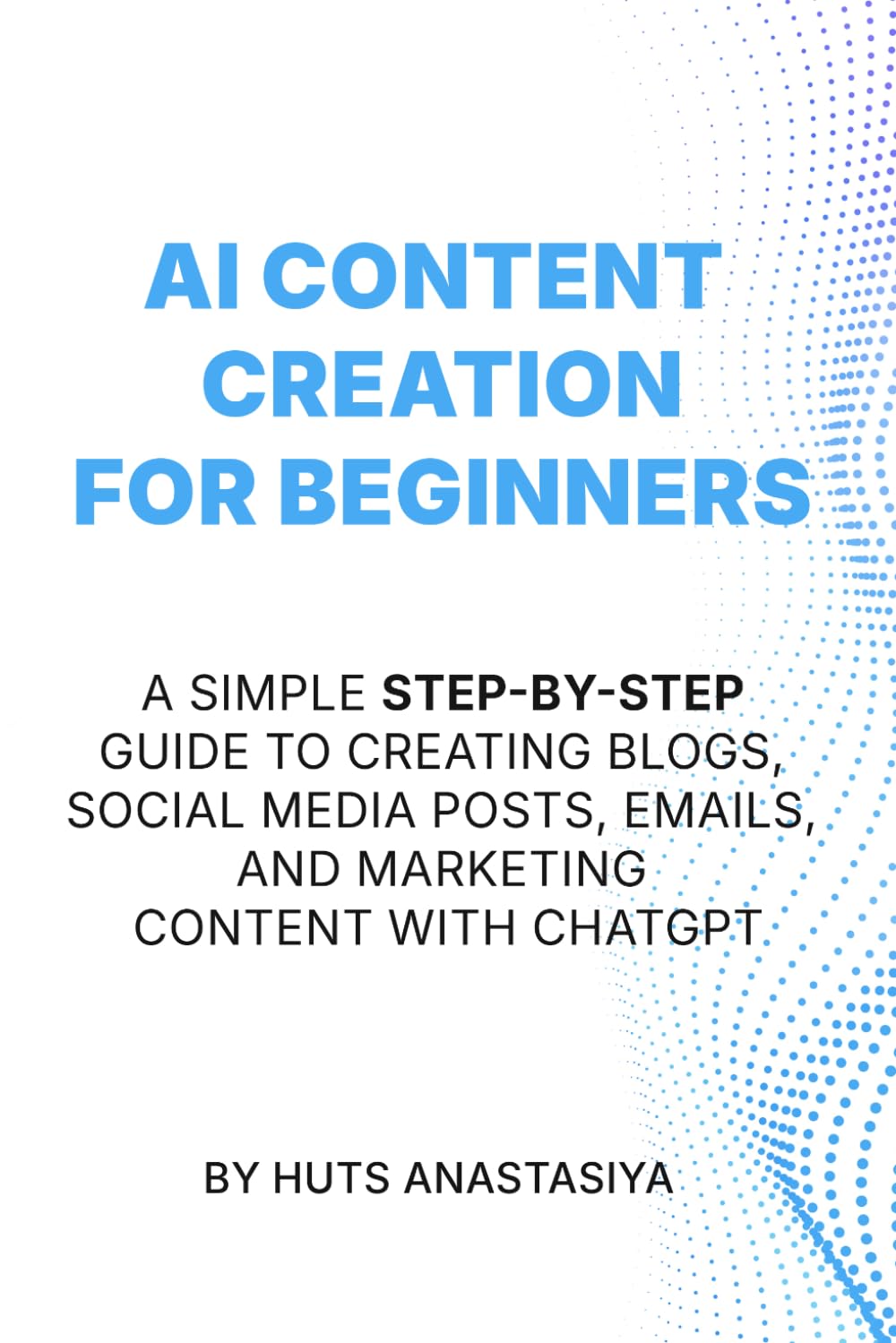 AI CONTENT CREATION FOR BEGINNERS

A SIMPLE STEP-BY-STEP GUIDE TO CREATING BLOGS, SOCIAL MEDIA POSTS, EMAILS, AND MARKETING CONTENT WITH CHATGPT

BY HUTS ANASTASIYA